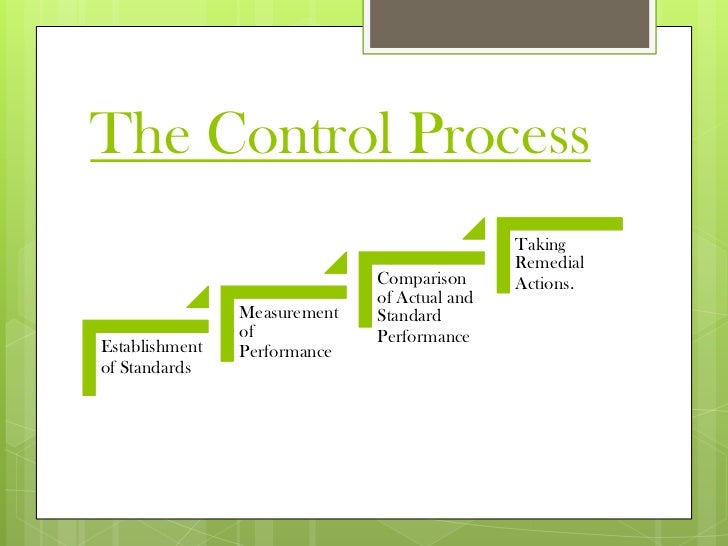 The Control Process

Establishment of Standards

Measurement of Performance

Comparison of Actual and Standard Performance

Taking Remedial Actions.